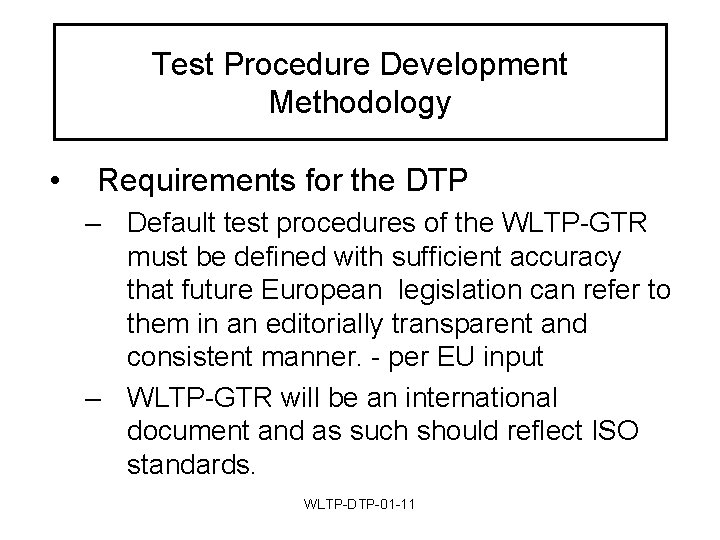 Test Procedure Development Methodology

• Requirements for the DTP

– Default test procedures of the WLTP-GTR must be defined with sufficient accuracy that future European legislation can refer to them in an editorially transparent and consistent manner. - per EU input

– WLTP-GTR will be an international document and as such should reflect ISO standards.

WLTP-DTP-01-11